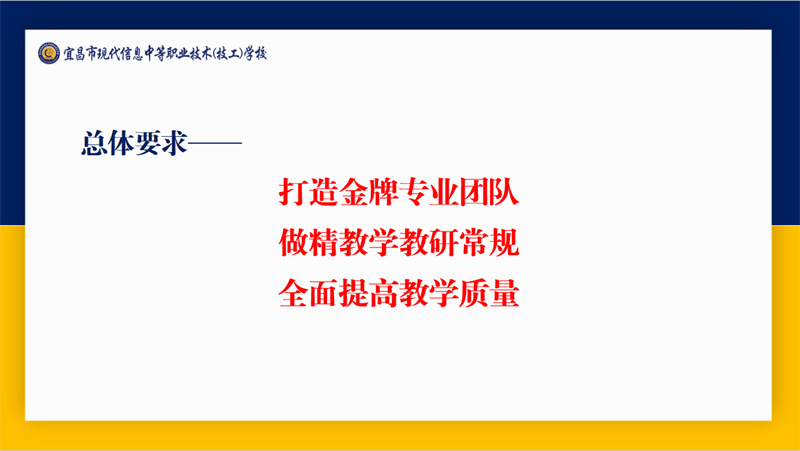 宜昌市现代信息中等职业技术(技工)学校

总体要求——

打造金牌专业团队
做精教学教研常规
全面提高教学质量